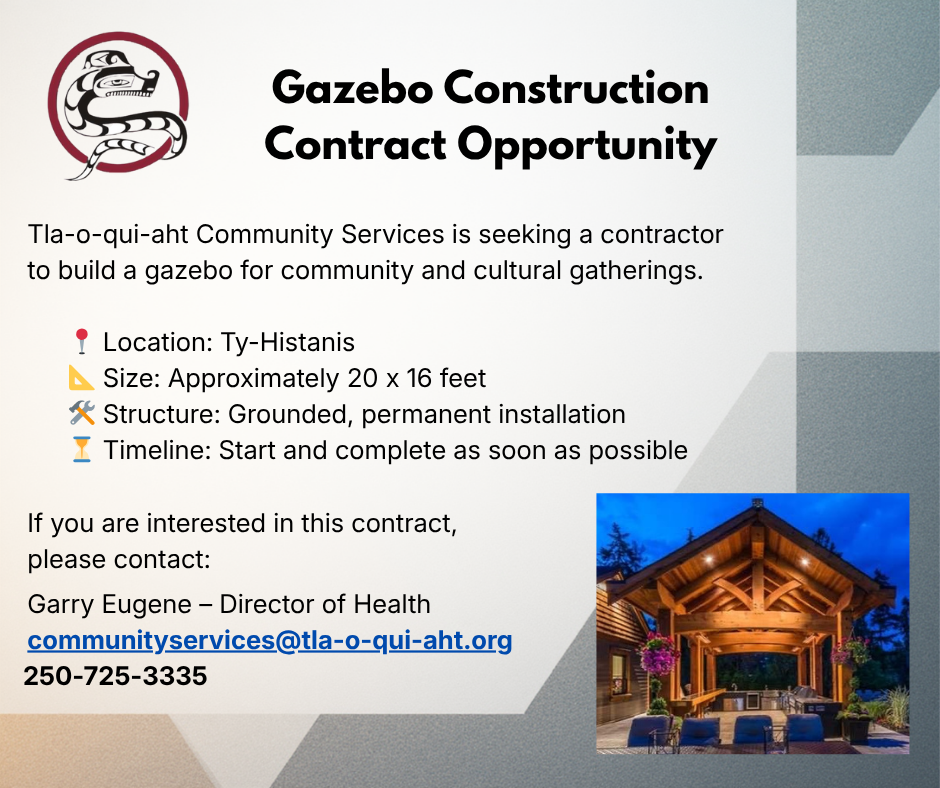 Gazebo Construction Contract Opportunity

Tla-o-qui-aht Community Services is seeking a contractor to build a gazebo for community and cultural gatherings.

📍 Location: Ty-Histanis
📐 Size: Approximately 20 x 16 feet
🛠️ Structure: Grounded, permanent installation
⏳ Timeline: Start and complete as soon as possible

If you are interested in this contract, please contact:

Garry Eugene – Director of Health
communityservices@tla-o-qui-aht.org
250-725-3335